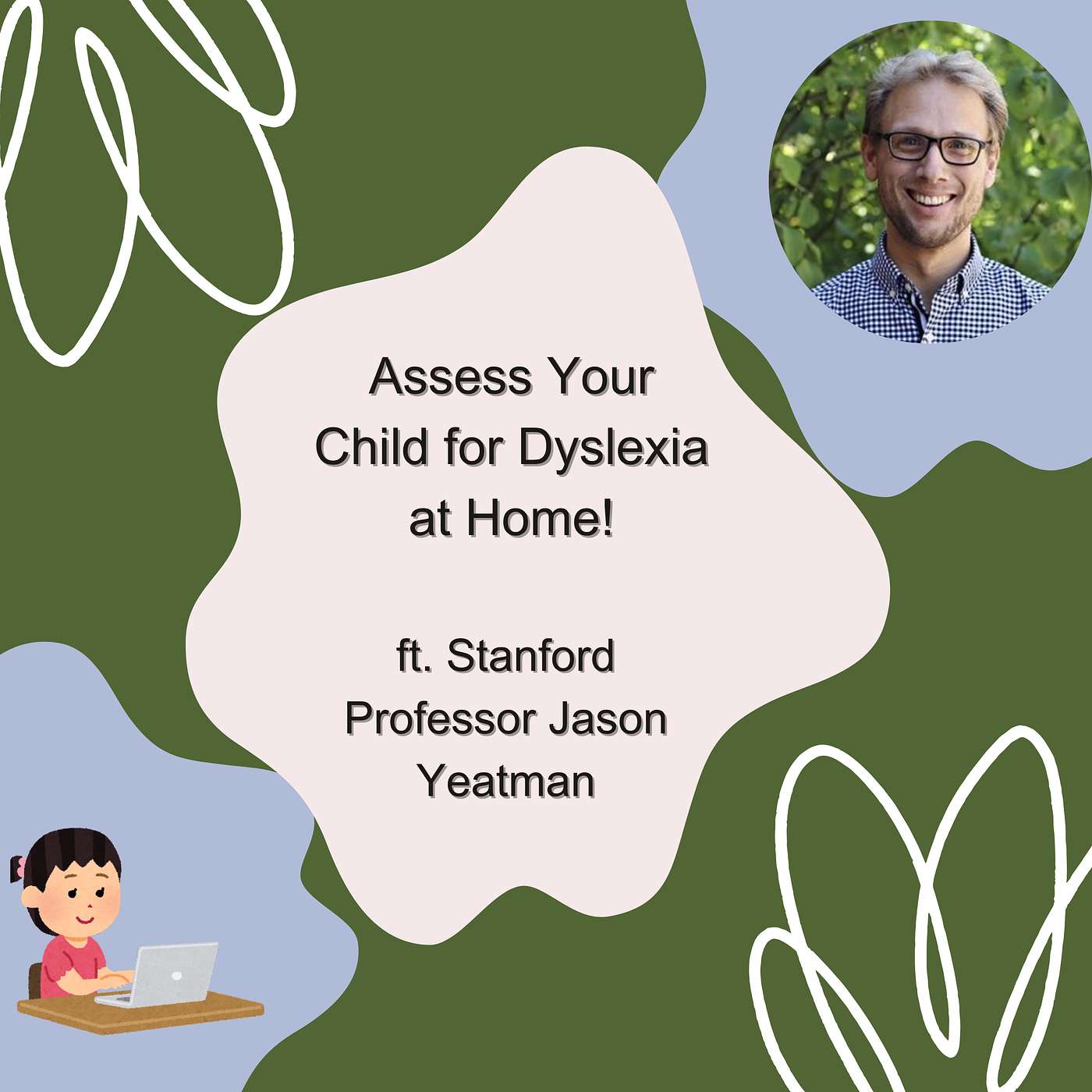 Assess Your Child for Dyslexia at Home!

ft. Stanford Professor Jason Yeatman